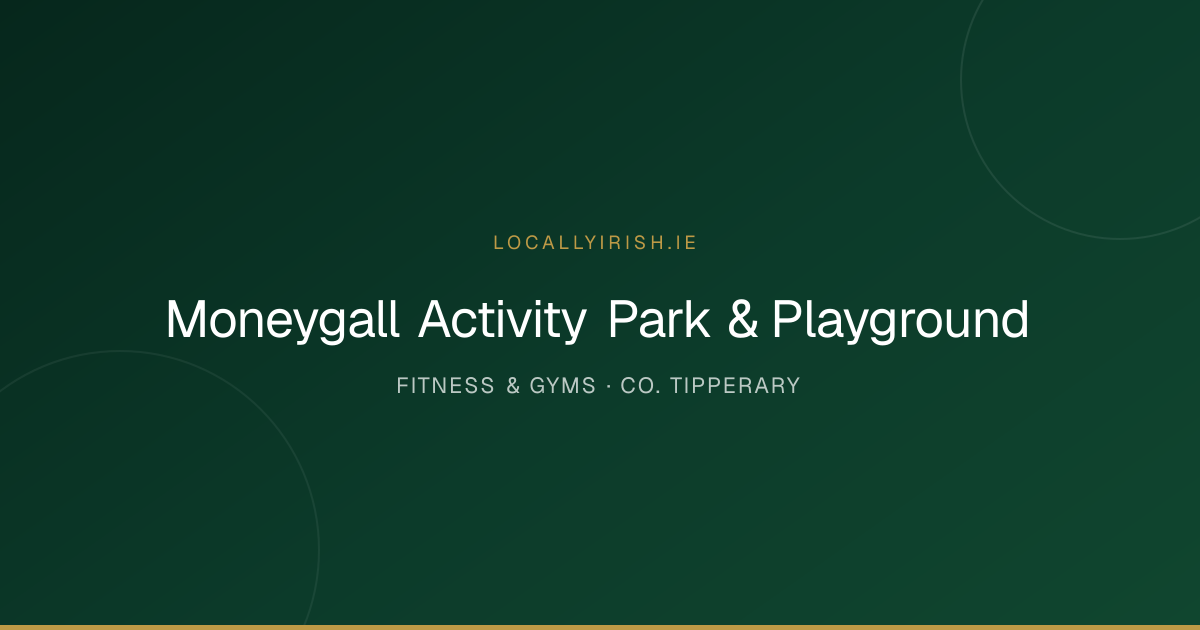 LOCALLYIRISH.IE

Moneygall Activity Park & Playground

FITNESS & GYMS · CO. TIPPERARY